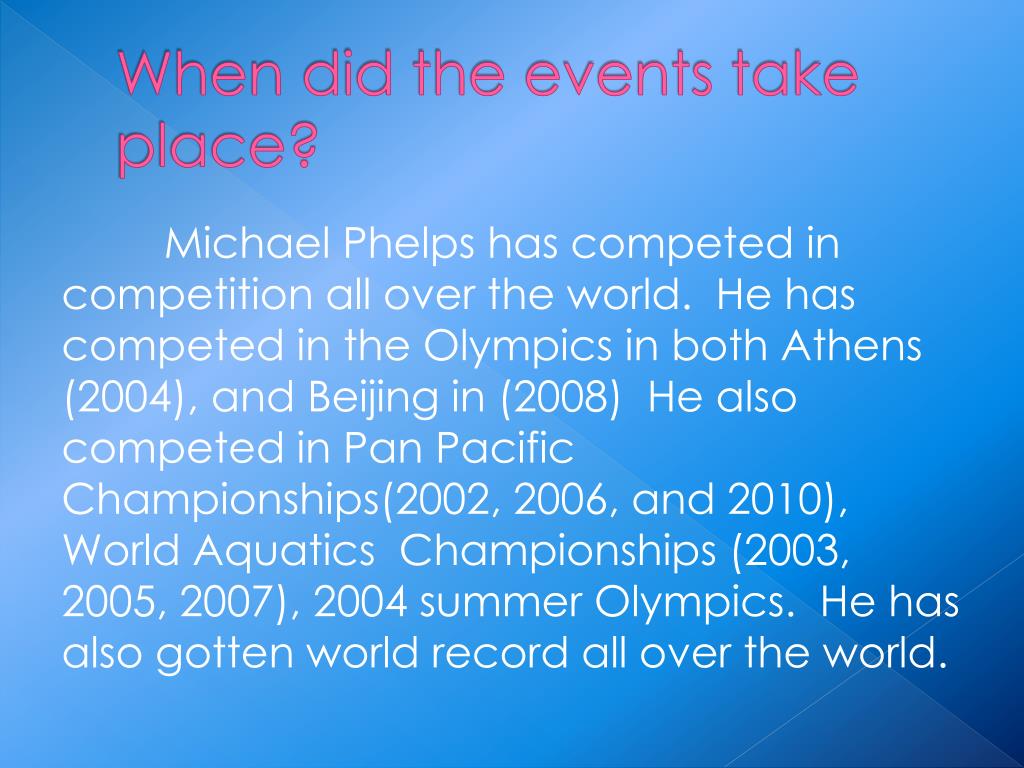 When did the events take place?

Michael Phelps has competed in competition all over the world. He has competed in the Olympics in both Athens (2004), and Beijing in (2008) He also competed in Pan Pacific Championships(2002, 2006, and 2010), World Aquatics Championships (2003, 2005, 2007), 2004 summer Olympics. He has also gotten world record all over the world.